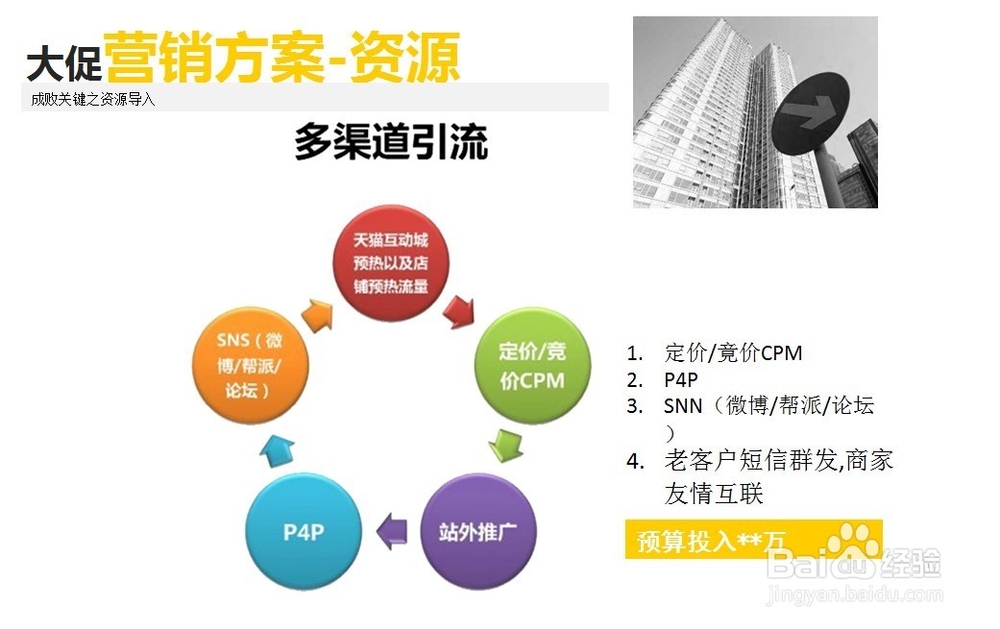 大促营销方案-资源

成败关键之资源导入

多渠道引流

天猫互动城预热以及店铺预热流量

定价/竞价CPM

站外推广

P4P

SNS（微博/帮派/论坛）

1. 定价/竞价CPM
2. P4P
3. SNN（微博/帮派/论坛）
4. 老客户短信群发,商家友情互联

预算投入**万

Baidu经验
jingyan.baidu.com